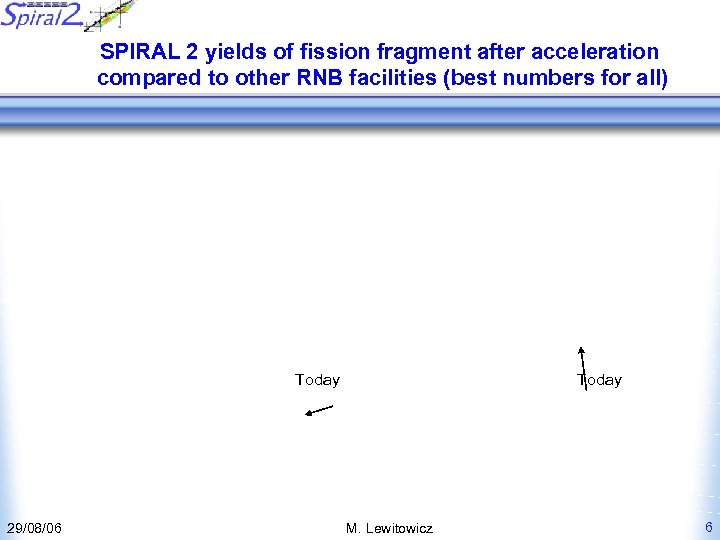 Spiral2

SPIRAL 2 yields of fission fragment after acceleration compared to other RNB facilities (best numbers for all)

Today

Today

29/08/06

M. Lewitowicz

6